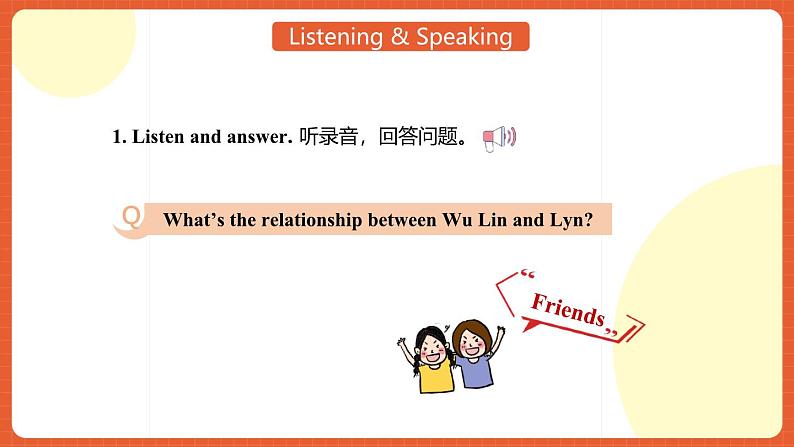 Listening & Speaking

1. Listen and answer. 听录音，回答问题。

Q What’s the relationship between Wu Lin and Lyn?

“Friends”